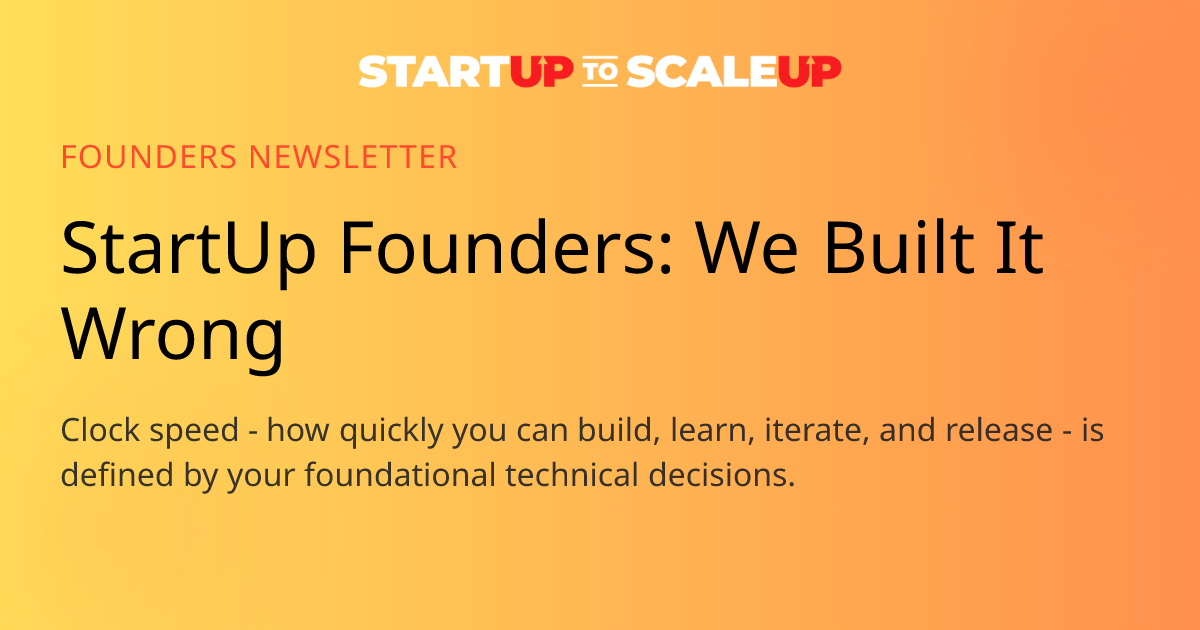 STARTUP TO SCALEUP

FOUNDERS NEWSLETTER

StartUp Founders: We Built It Wrong

Clock speed - how quickly you can build, learn, iterate, and release - is defined by your foundational technical decisions.